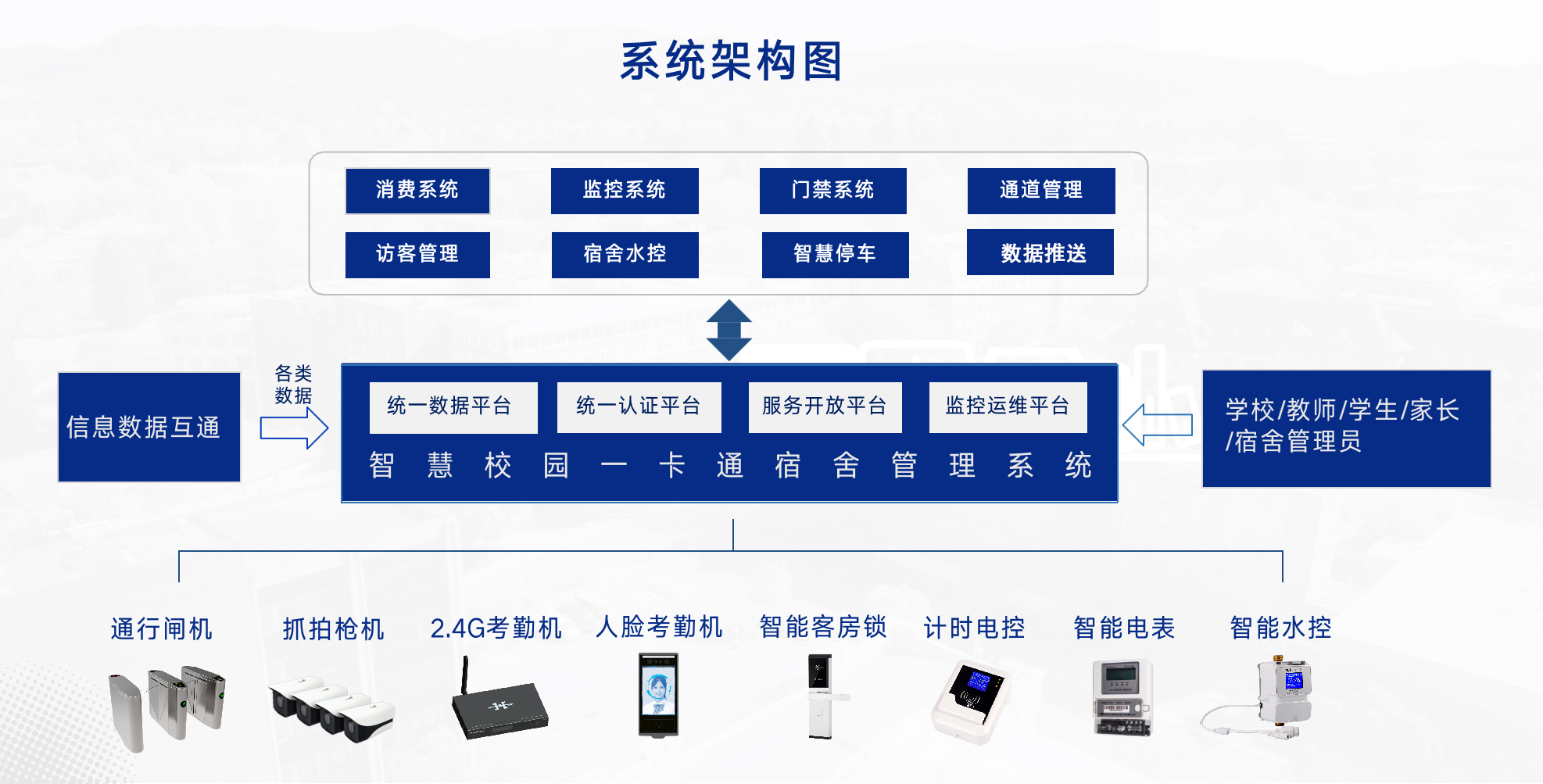 系统架构图

消费系统
监控系统
门禁系统
通道管理
访客管理
宿舍水控
智慧停车
数据推送

信息数据互通

各类数据

统一数据平台
统一认证平台
服务开放平台
监控运维平台

智慧校园一卡通宿舍管理系统

学校/教师/学生/家长/宿舍管理员

通行闸机
抓拍枪机
2.4G考勤机
人脸考勤机
智能客房锁
计时电控
智能电表
智能水控